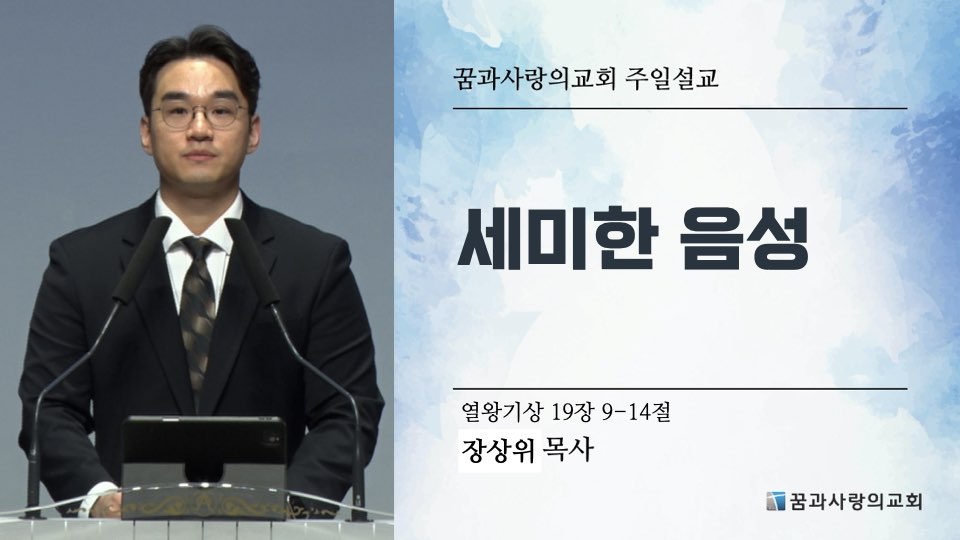 꿈과사랑의교회 주일설교

세미한 음성

열왕기상 19장 9-14절

장상위 목사

꿈과사랑의교회